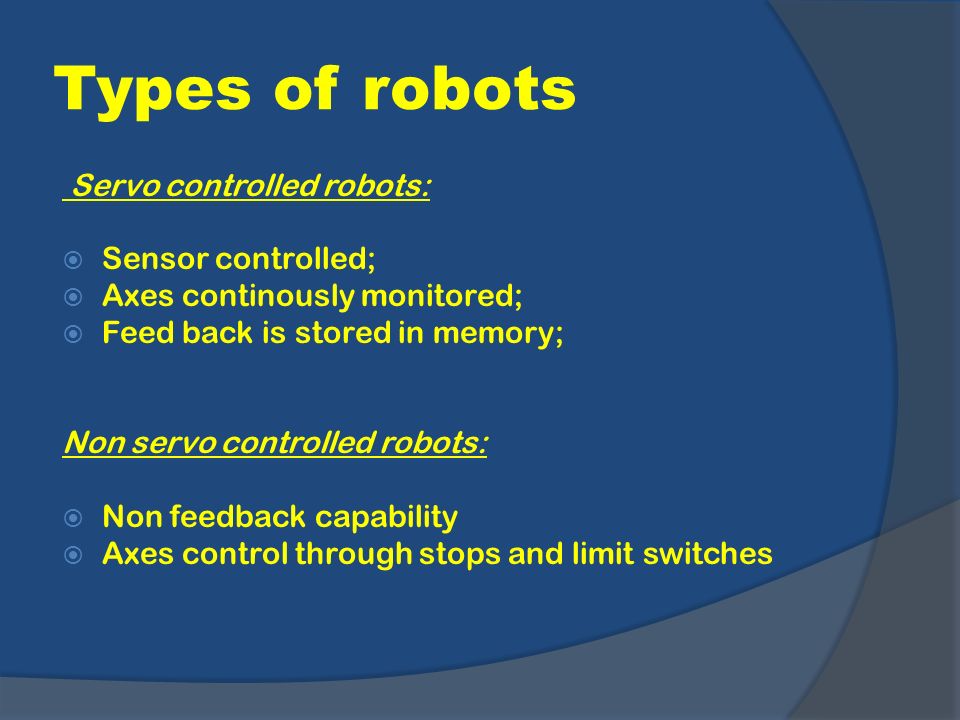 Types of robots

Servo controlled robots:

Sensor controlled;
Axes continously monitored;
Feed back is stored in memory;

Non servo controlled robots:

Non feedback capability
Axes control through stops and limit switches